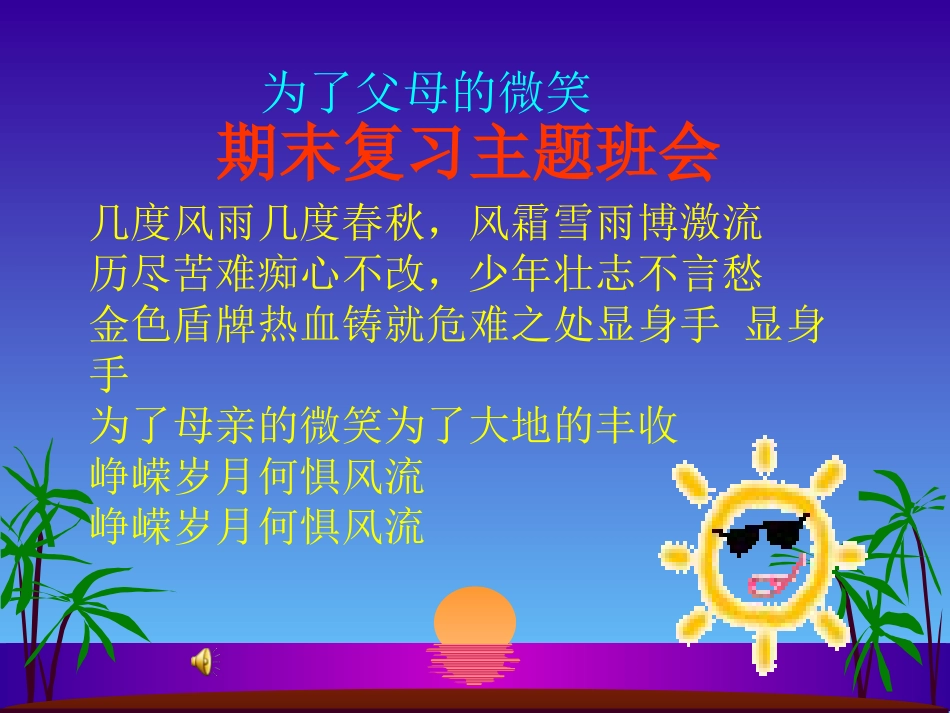 为了父母的微笑
期末复习主题班会

几度风雨几度春秋，风霜雪雨博激流
历尽苦难痴心不改，少年壮志不言愁
金色盾牌热血铸就危难之处显身手 显身手
为了母亲的微笑为了大地的丰收
峥嵘岁月何惧风流
峥嵘岁月何惧风流